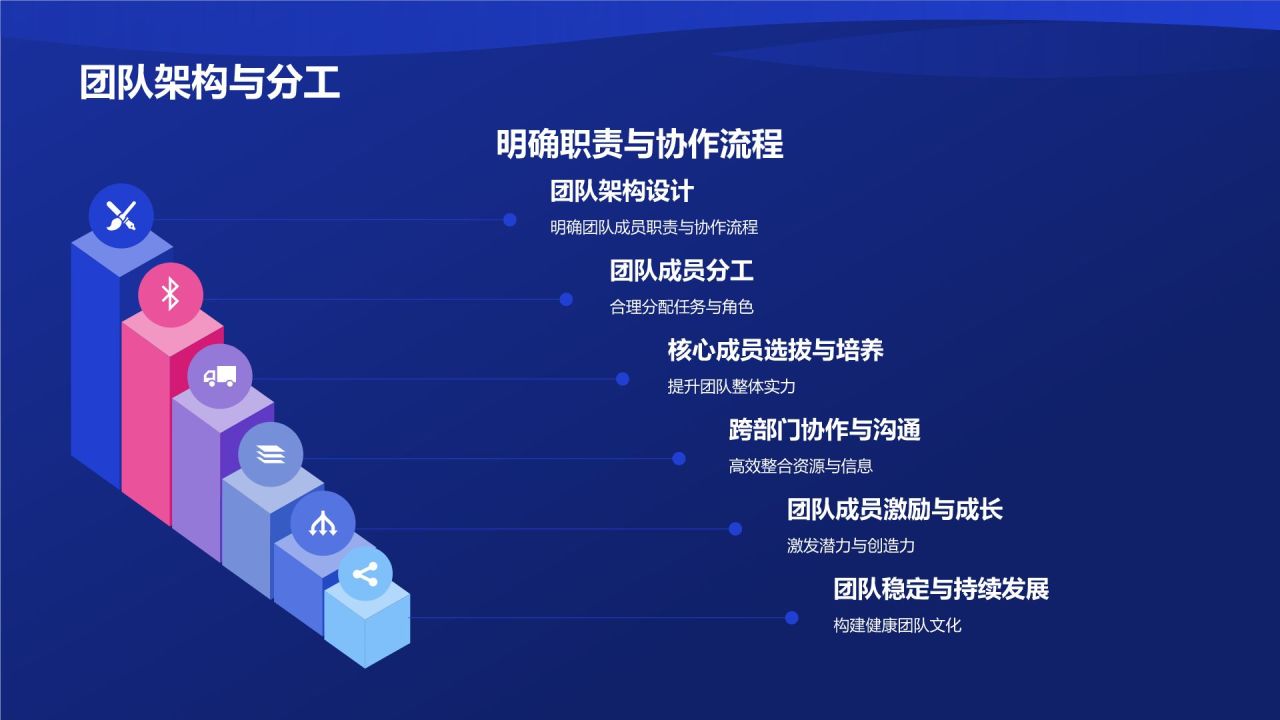 团队架构与分工

明确职责与协作流程

团队架构设计
明确团队成员职责与协作流程

团队成员分工
合理分配任务与角色

核心成员选拔与培养
提升团队整体实力

跨部门协作与沟通
高效整合资源与信息

团队成员激励与成长
激发潜力与创造力

团队稳定与持续发展
构建健康团队文化